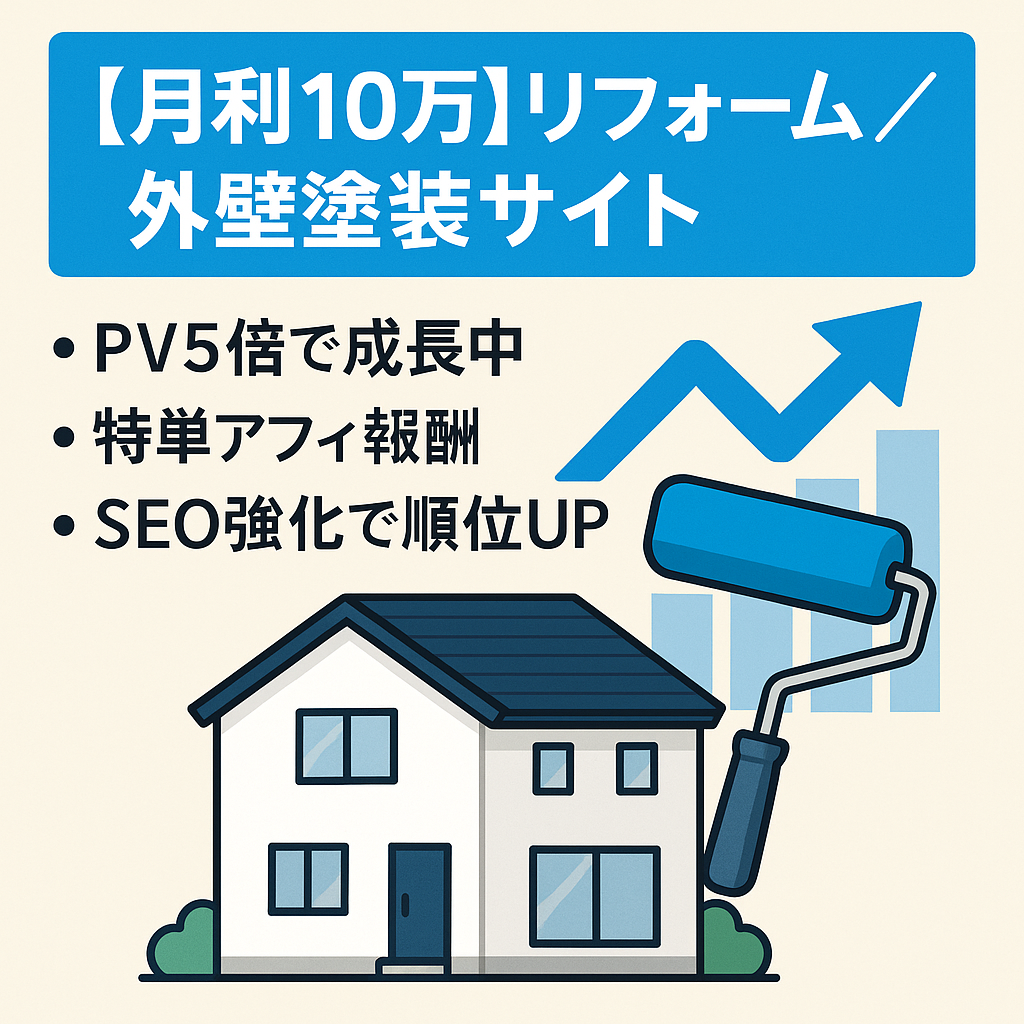 【月利10万】リフォーム／外壁塗装サイト

• PV5倍で成長中
• 特単アフィ報酬
• SEO強化で順位UP